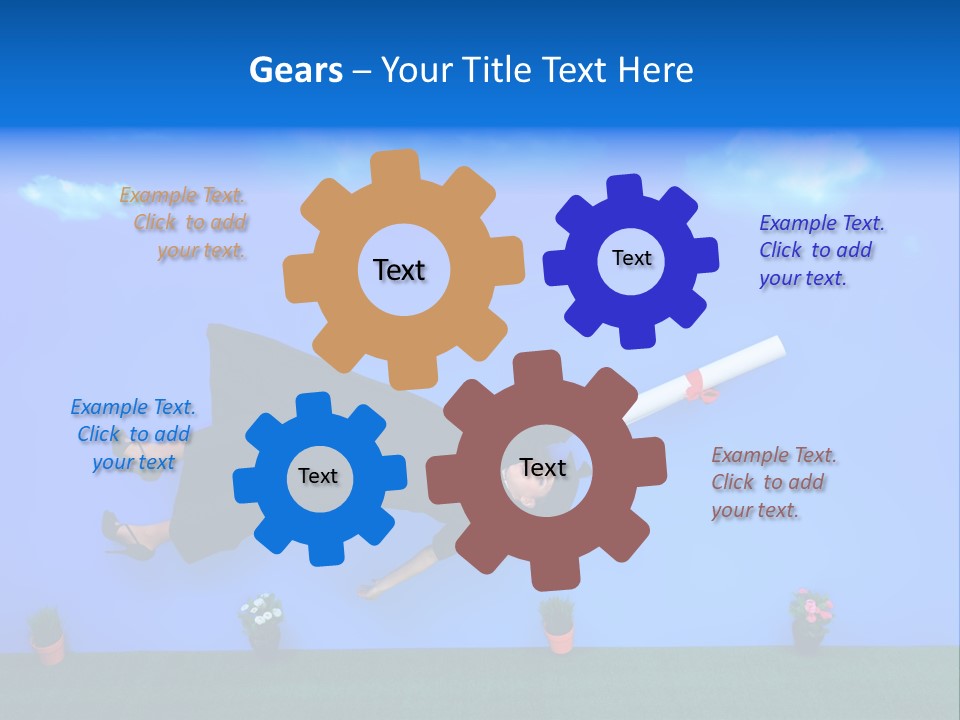 Gears – Your Title Text Here

Example Text. Click to add your text.

Text

Text

Example Text. Click to add your text.

Example Text. Click to add your text

Text

Text

Example Text. Click to add your text.